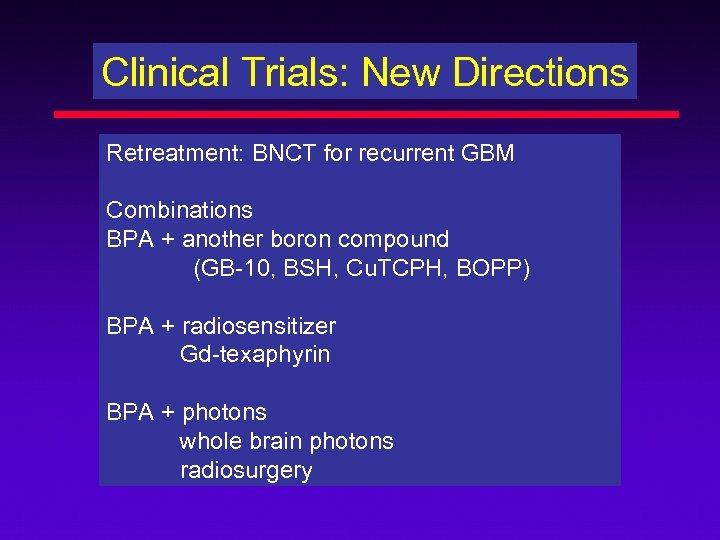 Clinical Trials: New Directions

Retreatment: BNCT for recurrent GBM

Combinations
BPA + another boron compound
(GB-10, BSH, CuTCPH, BOPP)

BPA + radiosensitizer
Gd-texaphyrin

BPA + photons
whole brain photons
radiosurgery